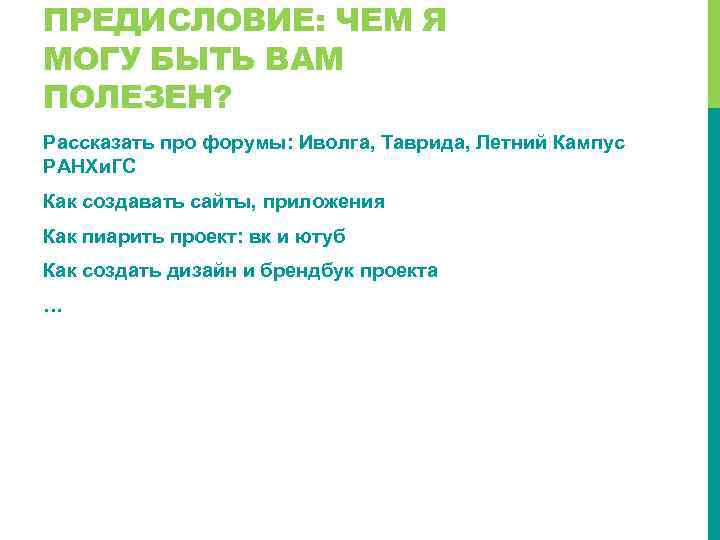 ПРЕДИСЛОВИЕ: ЧЕМ Я МОГУ БЫТЬ ВАМ ПОЛЕЗЕН?

Рассказать про форумы: Иволга, Таврида, Летний Кампус РАНХиГС

Как создавать сайты, приложения

Как пиарить проект: вк и ютуб

Как создать дизайн и брендбук проекта

…